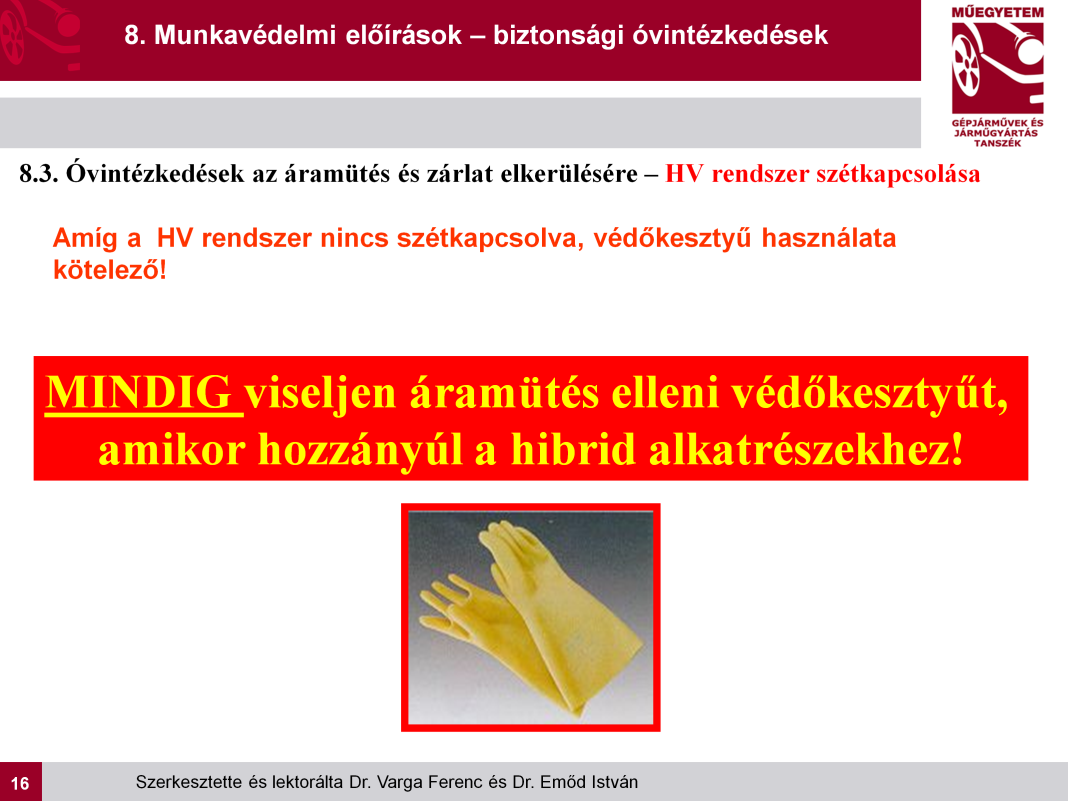 8. Munkavédelmi előírások – biztonsági óvintézkedések

MŰEGYETEM
GÉPJÁRMŰVEK ÉS JÁRMŰGYÁRTÁS TANSZÉK

8.3. Óvintézkedések az áramütés és zárlat elkerülésére – HV rendszer szétkapcsolása

Amíg a HV rendszer nincs szétkapcsolva, védőkesztyű használata kötelező!

MINDIG viseljen áramütés elleni védőkesztyűt, amikor hozzányúl a hibrid alkatrészekhez!

16

Szerkesztette és lektorálta Dr. Varga Ferenc és Dr. Emőd István